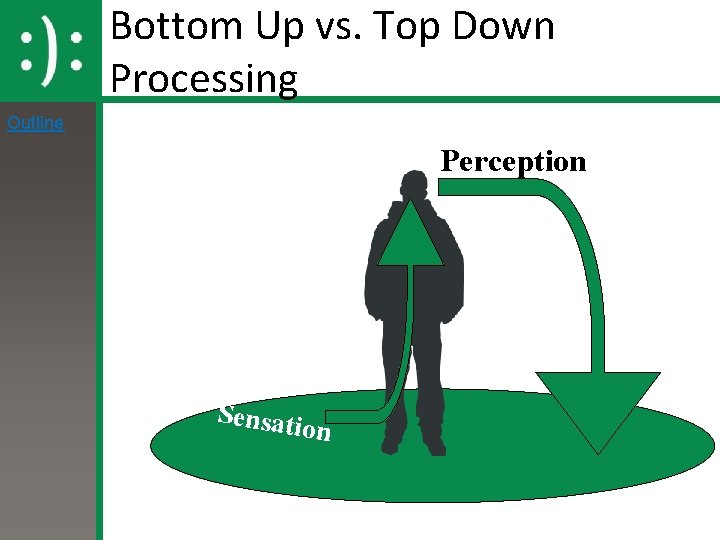 :):

Bottom Up vs. Top Down Processing

Outline

Perception

Sensation